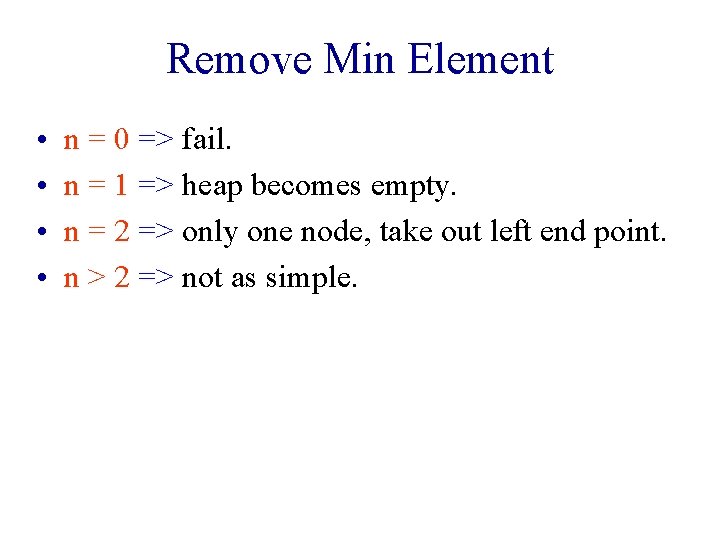 Remove Min Element

• n = 0 => fail.
• n = 1 => heap becomes empty.
• n = 2 => only one node, take out left end point.
• n > 2 => not as simple.